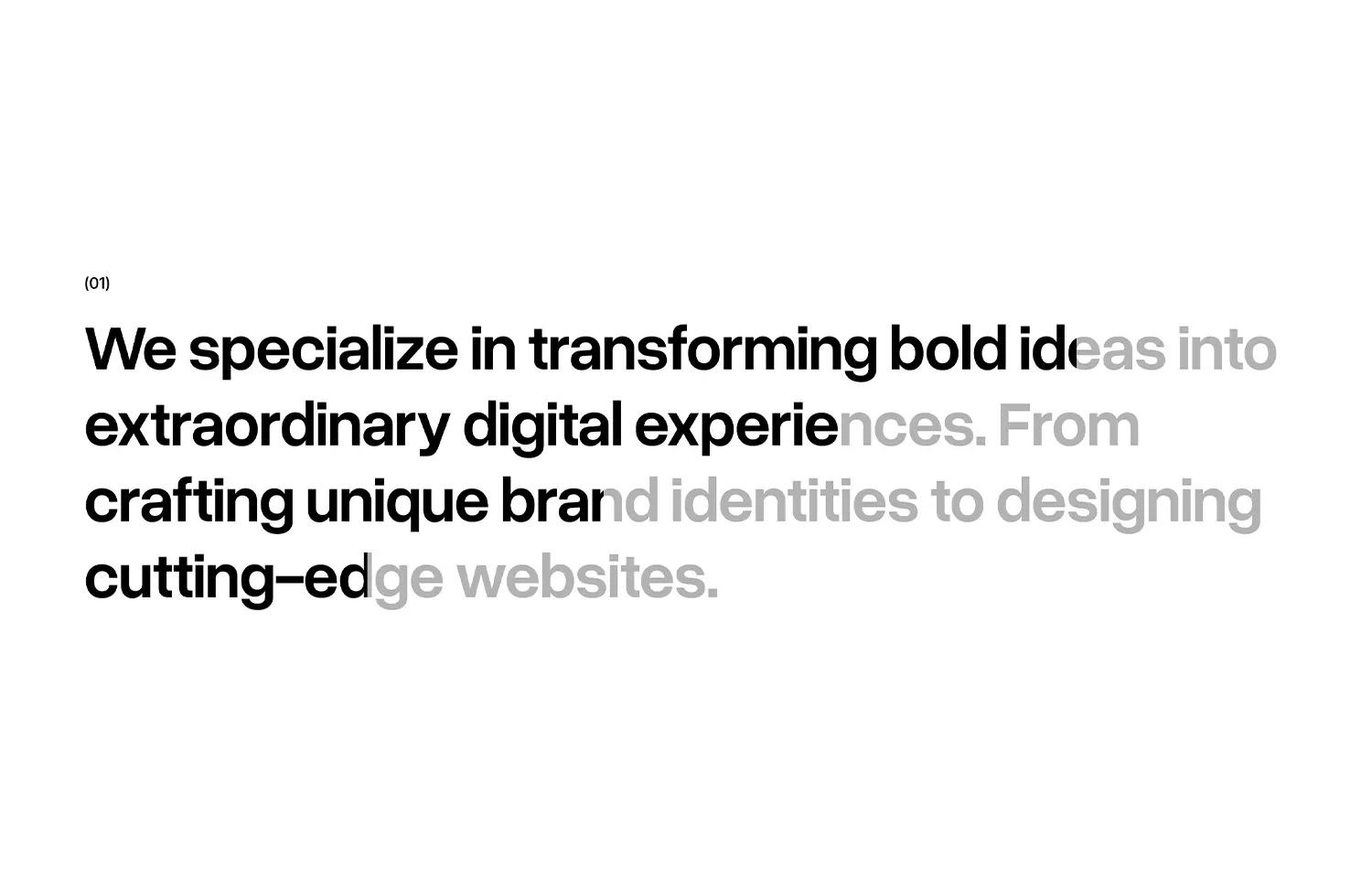 (01)

We specialize in transforming bold ideas into extraordinary digital experiences. From crafting unique brand identities to designing cutting–edge websites.